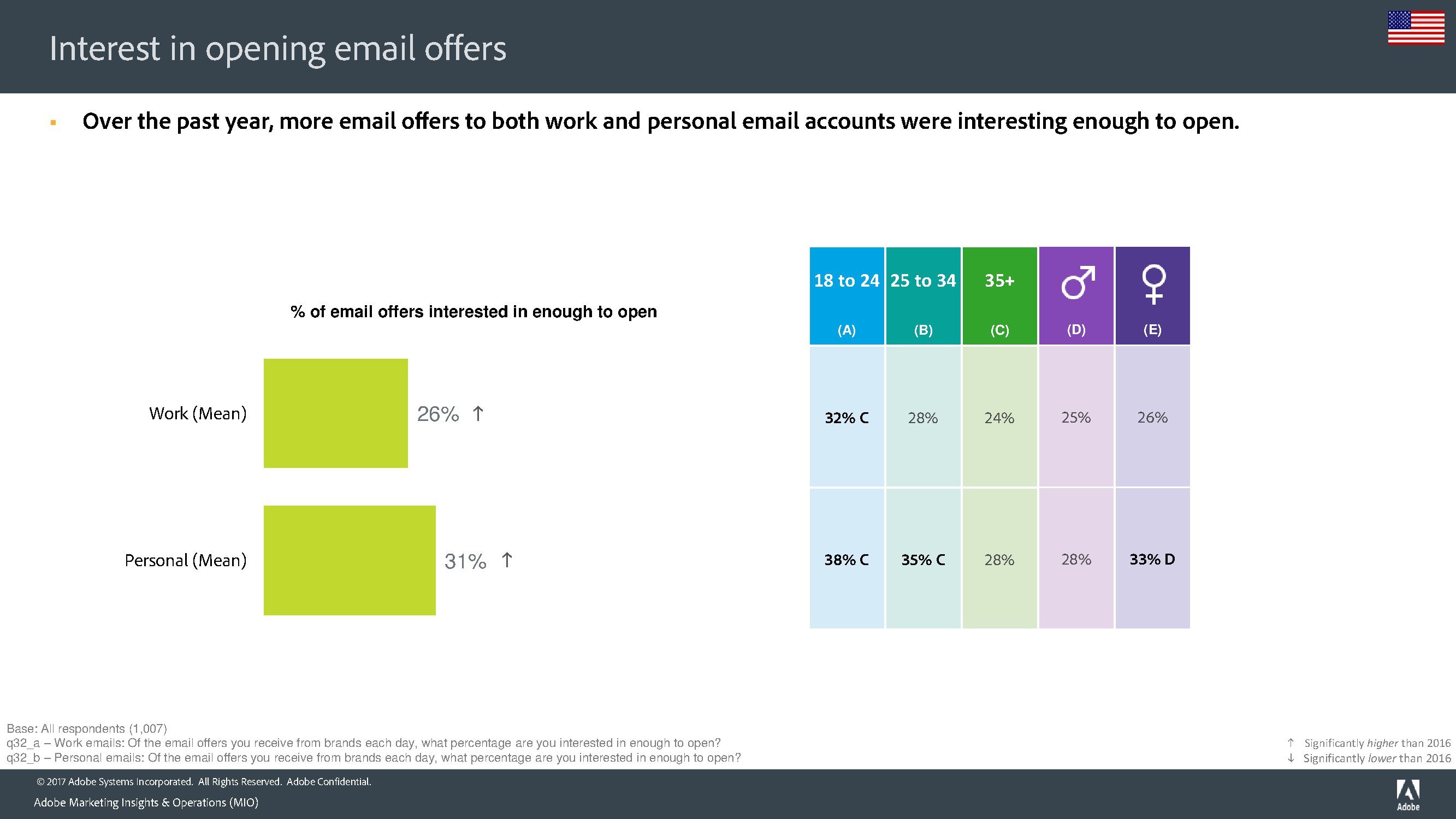 Interest in opening email offers

▪ Over the past year, more email offers to both work and personal email accounts were interesting enough to open.

% of email offers interested in enough to open

Work (Mean) 26% ↑

Personal (Mean) 31% ↑

| 18 to 24 (A) | 25 to 34 (B) | 35+ (C) | ♂ (D) | ♀ (E) |
|---|---|---|---|---|
| 32% C | 28% | 24% | 25% | 26% |
| 38% C | 35% C | 28% | 28% | 33% D |

Base: All respondents (1,007)
q32_a – Work emails: Of the email offers you receive from brands each day, what percentage are you interested in enough to open?
q32_b – Personal emails: Of the email offers you receive from brands each day, what percentage are you interested in enough to open?

↑ Significantly higher than 2016
↓ Significantly lower than 2016

© 2017 Adobe Systems Incorporated. All Rights Reserved. Adobe Confidential.
Adobe Marketing Insights & Operations (MIO)

Adobe